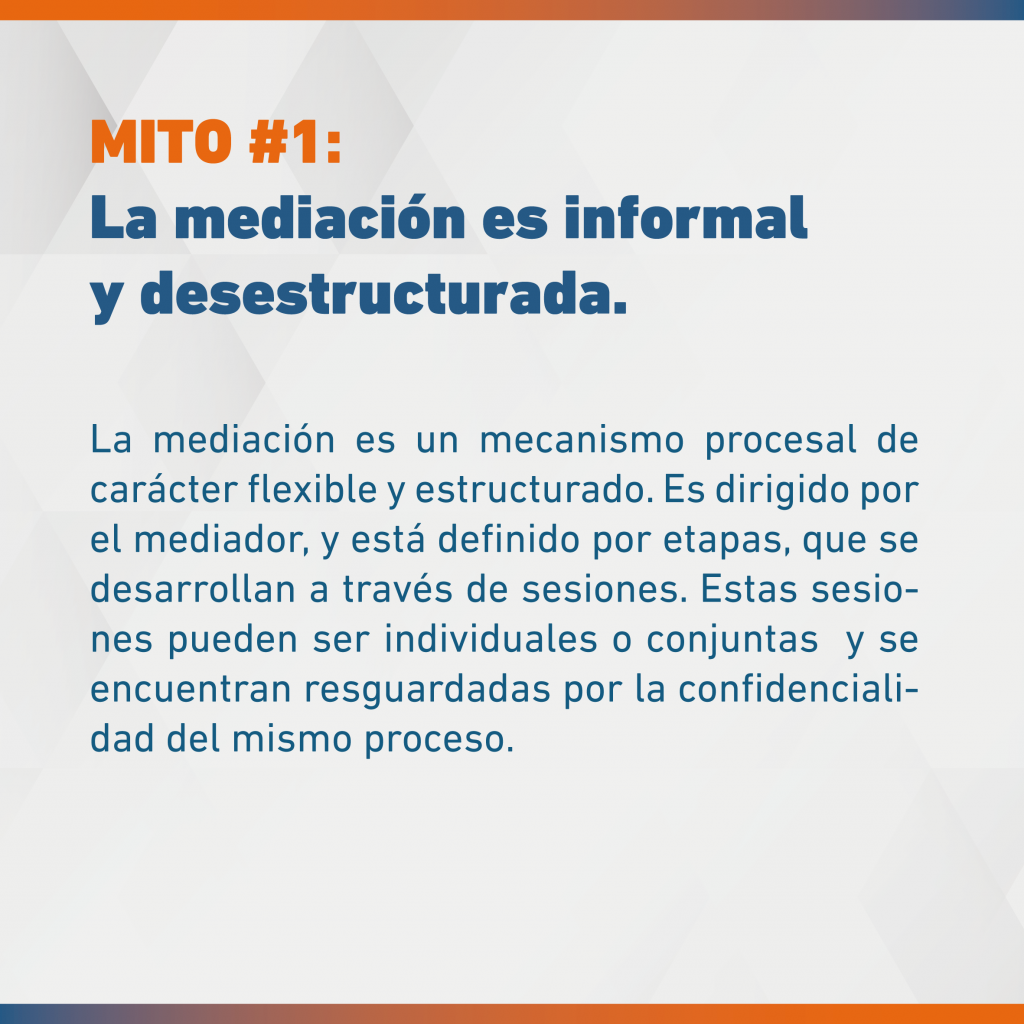 MITO #1:
La mediación es informal y desestructurada.

La mediación es un mecanismo procesal de carácter flexible y estructurado. Es dirigido por el mediador, y está definido por etapas, que se desarrollan a través de sesiones. Estas sesiones pueden ser individuales o conjuntas y se encuentran resguardadas por la confidencialidad del mismo proceso.